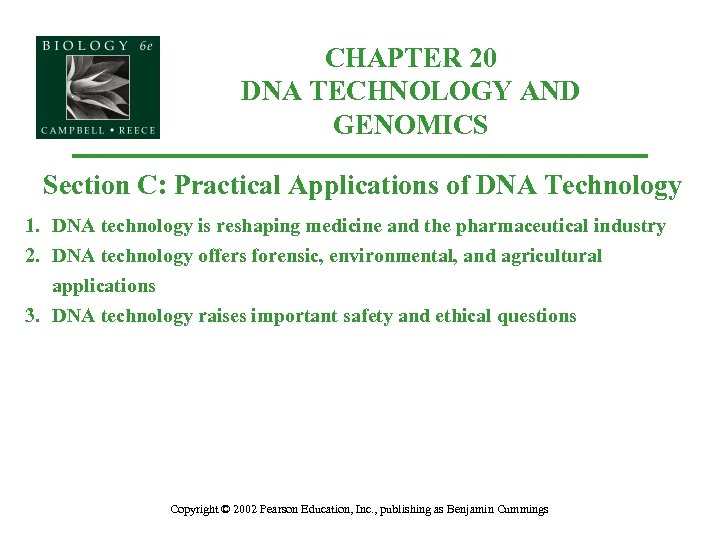 BIOLOGY 6e
CAMPBELL • REECE

CHAPTER 20
DNA TECHNOLOGY AND GENOMICS

Section C: Practical Applications of DNA Technology

1. DNA technology is reshaping medicine and the pharmaceutical industry
2. DNA technology offers forensic, environmental, and agricultural applications
3. DNA technology raises important safety and ethical questions

Copyright © 2002 Pearson Education, Inc., publishing as Benjamin Cummings